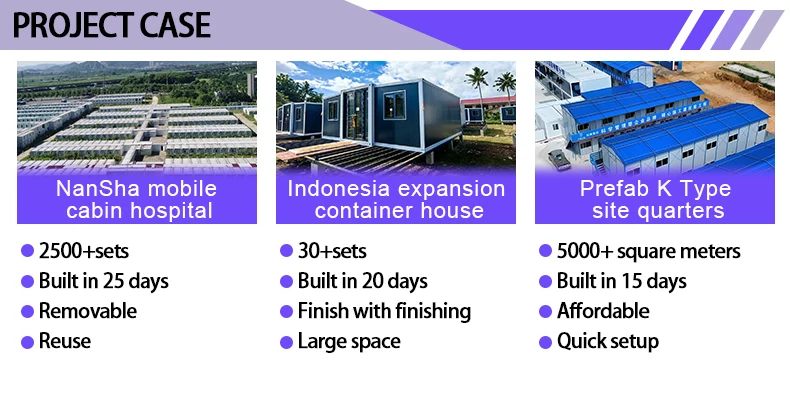 PROJECT CASE

NanSha mobile cabin hospital

- 2500+sets
- Built in 25 days
- Removable
- Reuse

Indonesia expansion container house

- 30+sets
- Built in 20 days
- Finish with finishing
- Large space

Prefab K Type site quarters

- 5000+ square meters
- Built in 15 days
- Affordable
- Quick setup